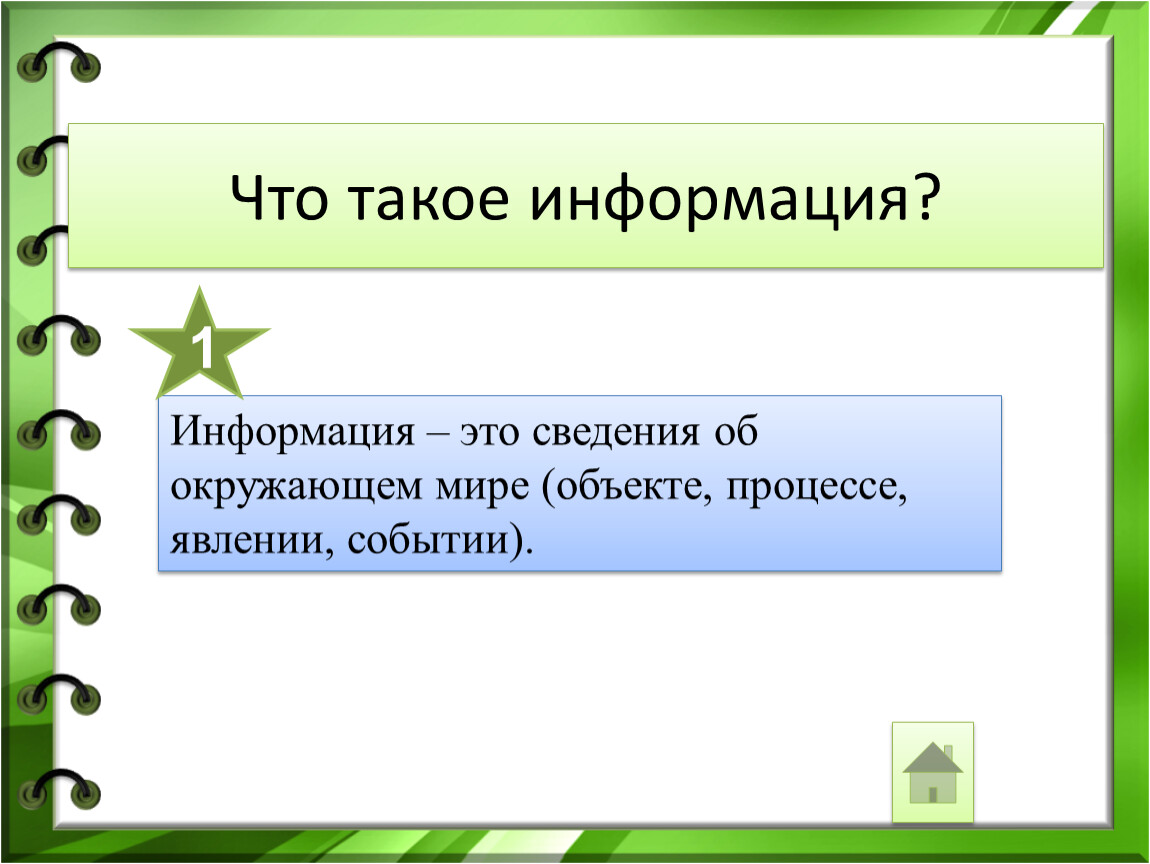 Что такое информация?

1

Информация – это сведения об окружающем мире (объекте, процессе, явлении, событии).